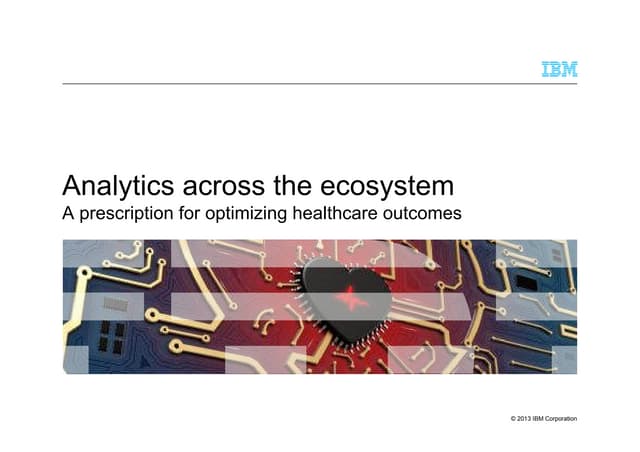 IBM

Analytics across the ecosystem
A prescription for optimizing healthcare outcomes

© 2013 IBM Corporation